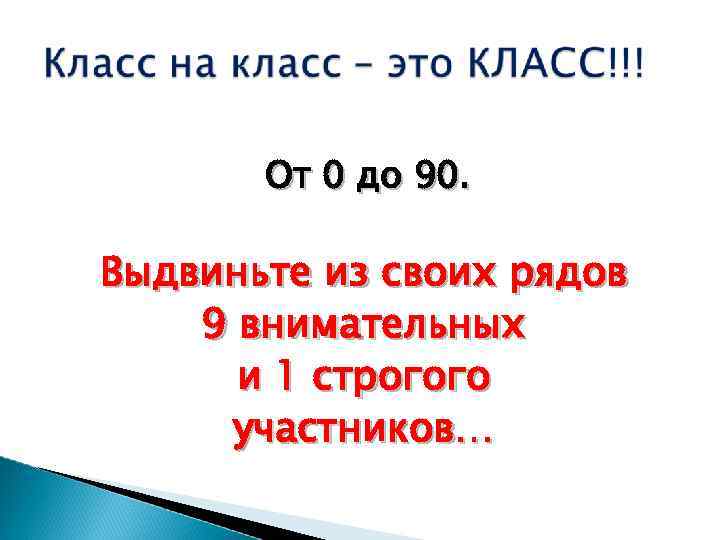 Класс на класс – это КЛАСС!!!

От 0 до 90.

Выдвиньте из своих рядов 9 внимательных и 1 строгого участников...